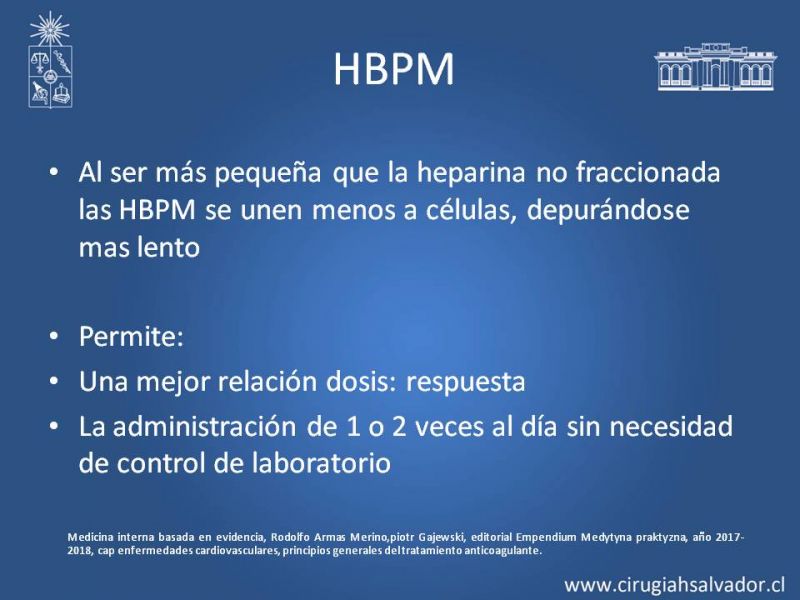 HBPM

• Al ser más pequeña que la heparina no fraccionada las HBPM se unen menos a células, depurándose mas lento

• Permite:
• Una mejor relación dosis: respuesta
• La administración de 1 o 2 veces al día sin necesidad de control de laboratorio

Medicina interna basada en evidencia, Rodolfo Armas Merino,piotr Gajewski, editorial Empendium Medytyna praktyzna, año 2017-2018, cap enfermedades cardiovasculares, principios generales del tratamiento anticoagulante.

www.cirugiahsalvador.cl